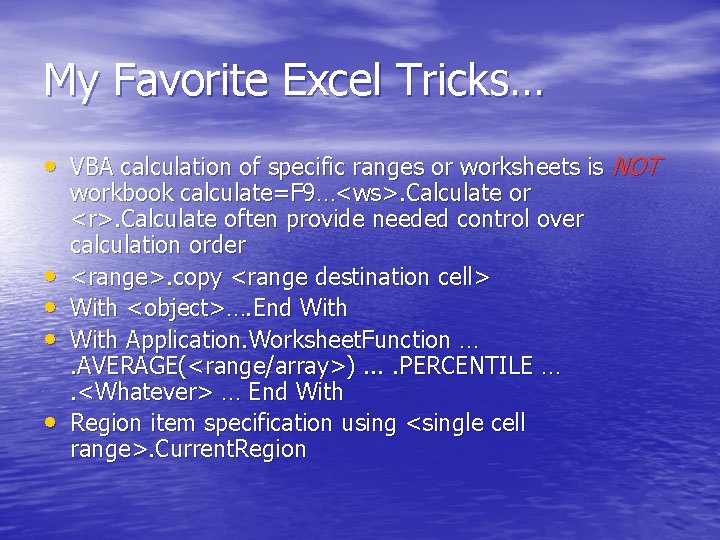 My Favorite Excel Tricks…

• VBA calculation of specific ranges or worksheets is NOT workbook calculate=F9…<ws>.Calculate or <r>.Calculate often provide needed control over calculation order
• <range>.copy <range destination cell>
• With <object>….End With
• With Application.WorksheetFunction … .AVERAGE(<range/array>) ... .PERCENTILE … .<Whatever> … End With
• Region item specification using <single cell range>.CurrentRegion